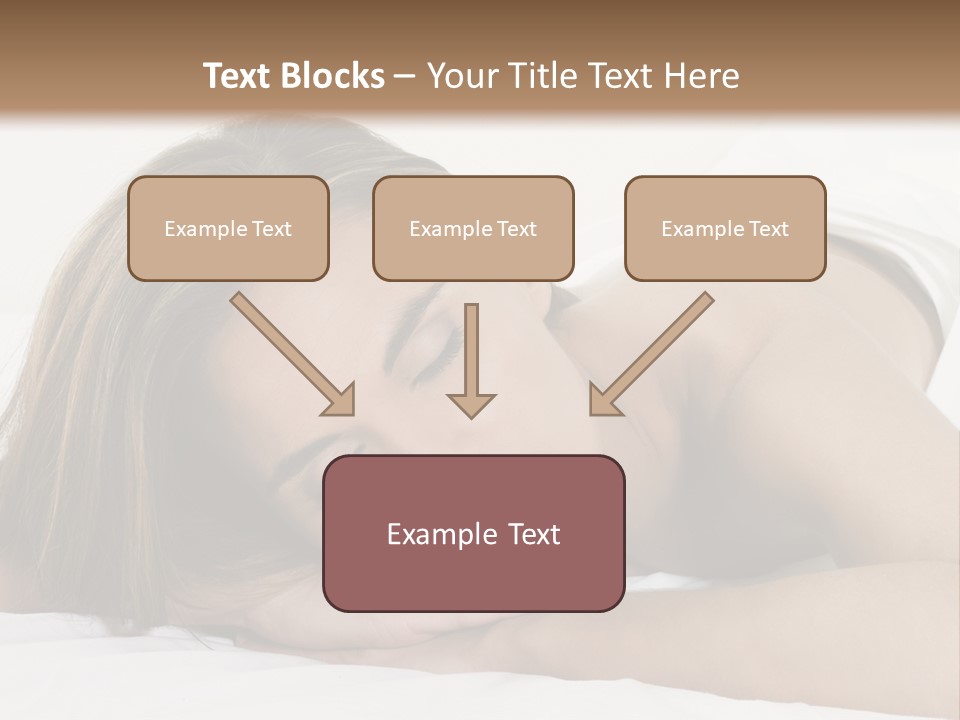 Text Blocks – Your Title Text Here

Example Text

Example Text

Example Text

Example Text